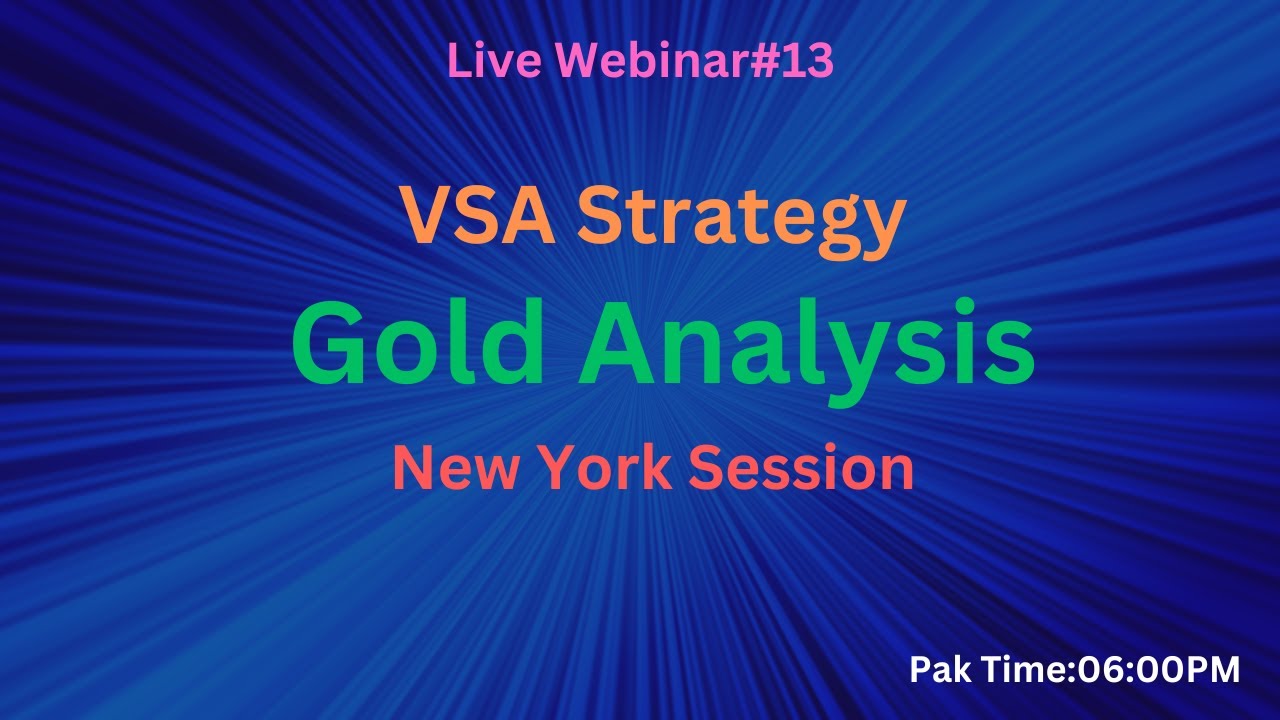 Live Webinar#13

VSA Strategy

Gold Analysis

New York Session

Pak Time:06:00PM